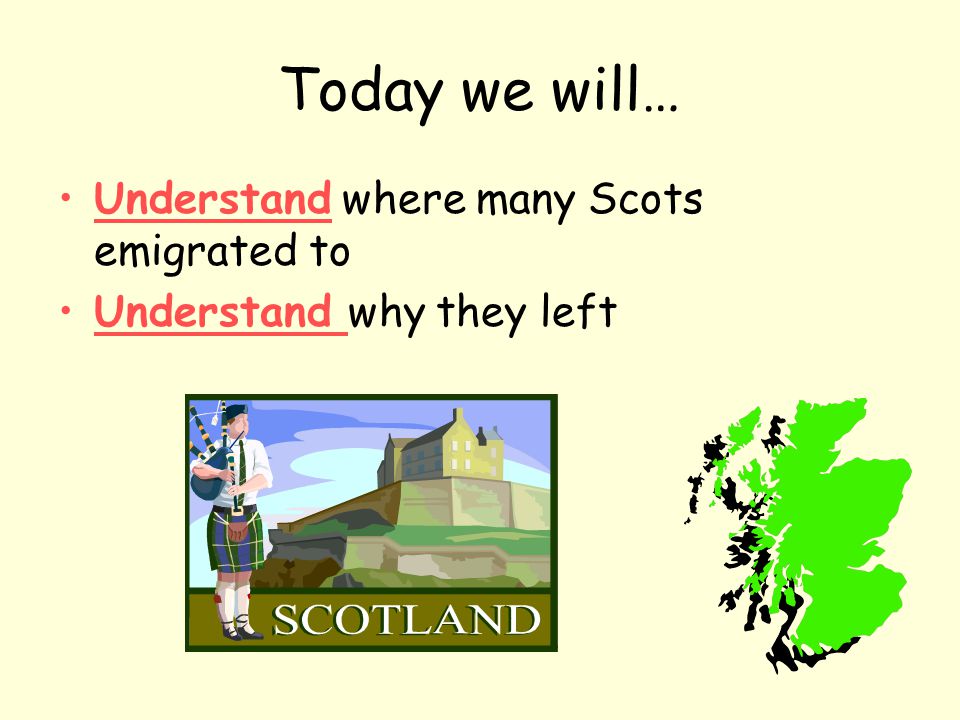 Today we will…

• Understand where many Scots emigrated to
• Understand why they left

SCOTLAND